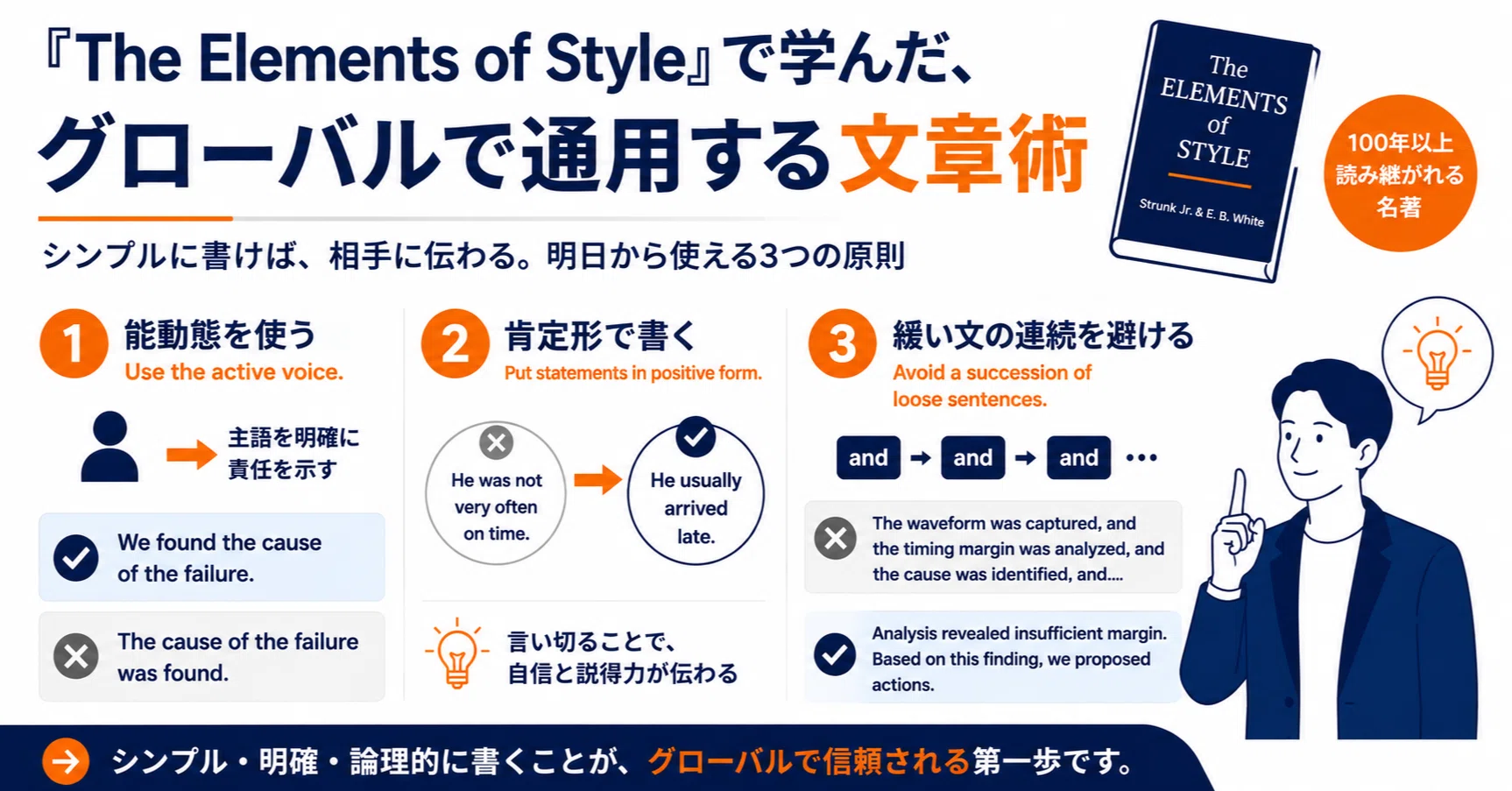 『The Elements of Style』で学んだ、
グローバルで通用する文章術

The ELEMENTS of STYLE
Strunk Jr. & E. B. White

100年以上読み継がれる名著

シンプルに書けば、相手に伝わる。明日から使える3つの原則

1 能動態を使う
Use the active voice.

主語を明確に責任を示す

We found the cause of the failure.

The cause of the failure was found.

2 肯定形で書く
Put statements in positive form.

He was not very often on time.

He usually arrived late.

言い切ることで、自信と説得力が伝わる

3 緩い文の連続を避ける
Avoid a succession of loose sentences.

and and and …

The waveform was captured, and the timing margin was analyzed, and the cause was identified, and....

Analysis revealed insufficient margin. Based on this finding, we proposed actions.

シンプル・明確・論理的に書くことが、グローバルで信頼される第一歩です。